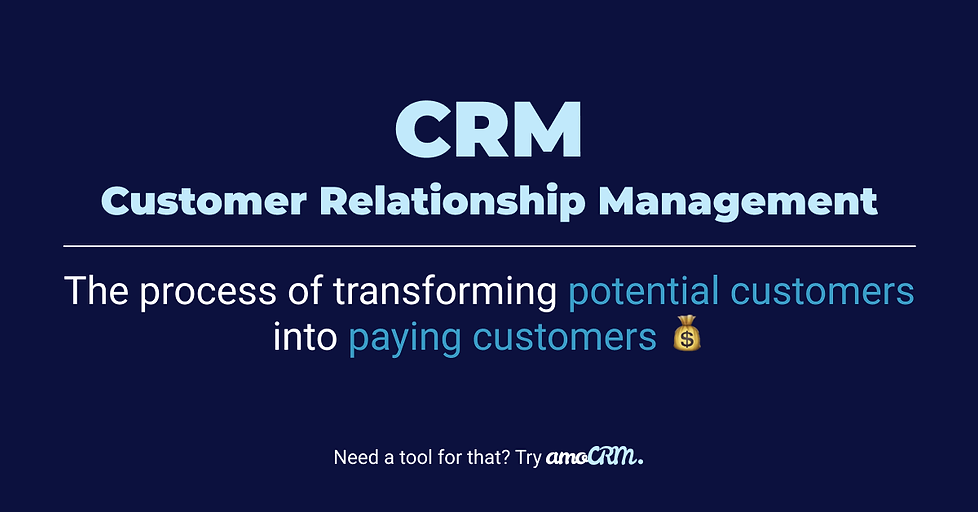 CRM
Customer Relationship Management

The process of transforming potential customers into paying customers 💰

Need a tool for that? Try amoCRM.